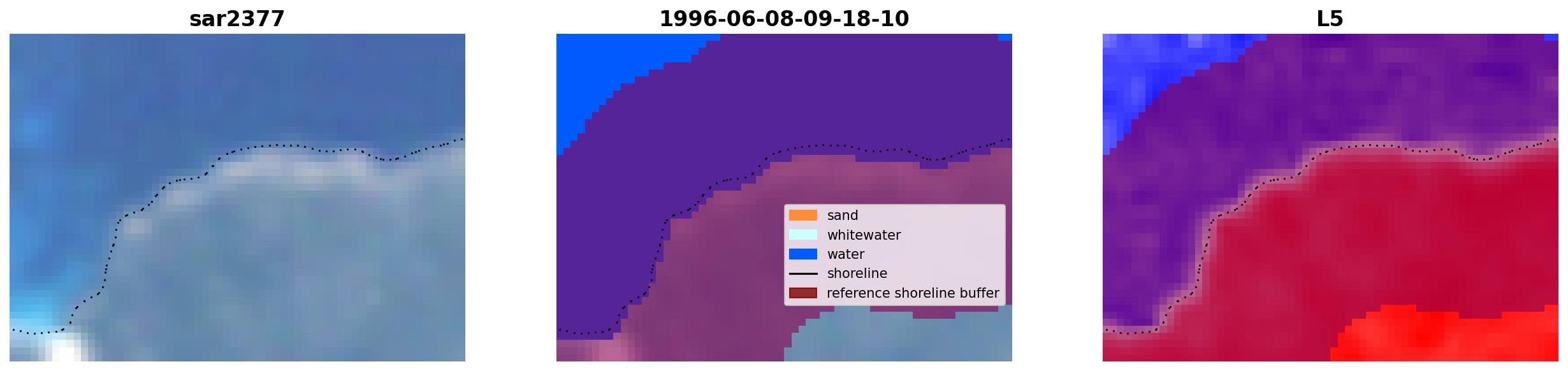 sar2377

1996-06-08-09-18-10

sand
whitewater
water
shoreline
reference shoreline buffer

L5